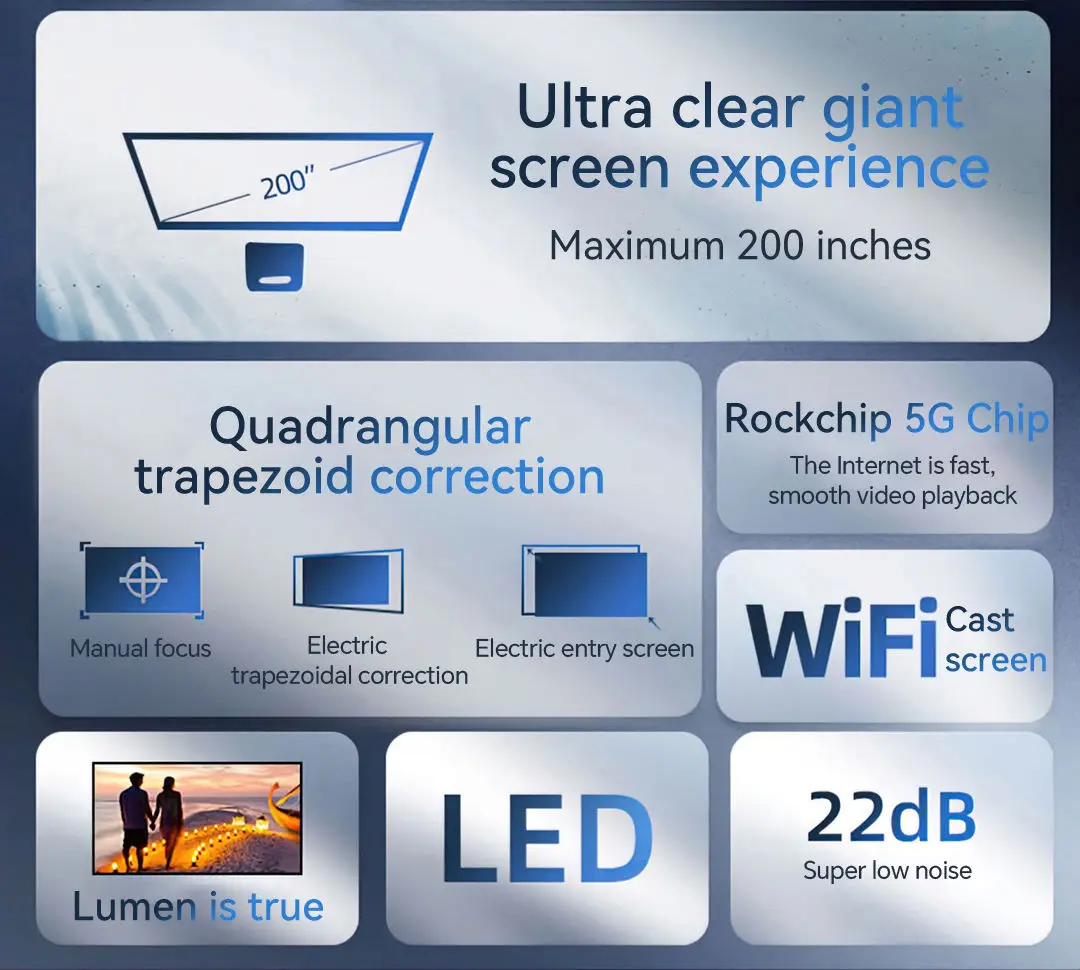 200"

Ultra clear giant screen experience

Maximum 200 inches

Quadrangular trapezoid correction

Manual focus

Electric trapezoidal correction

Electric entry screen

Rockchip 5G Chip

The Internet is fast, smooth video playback

WiFi Cast screen

Lumen is true

LED

22dB

Super low noise